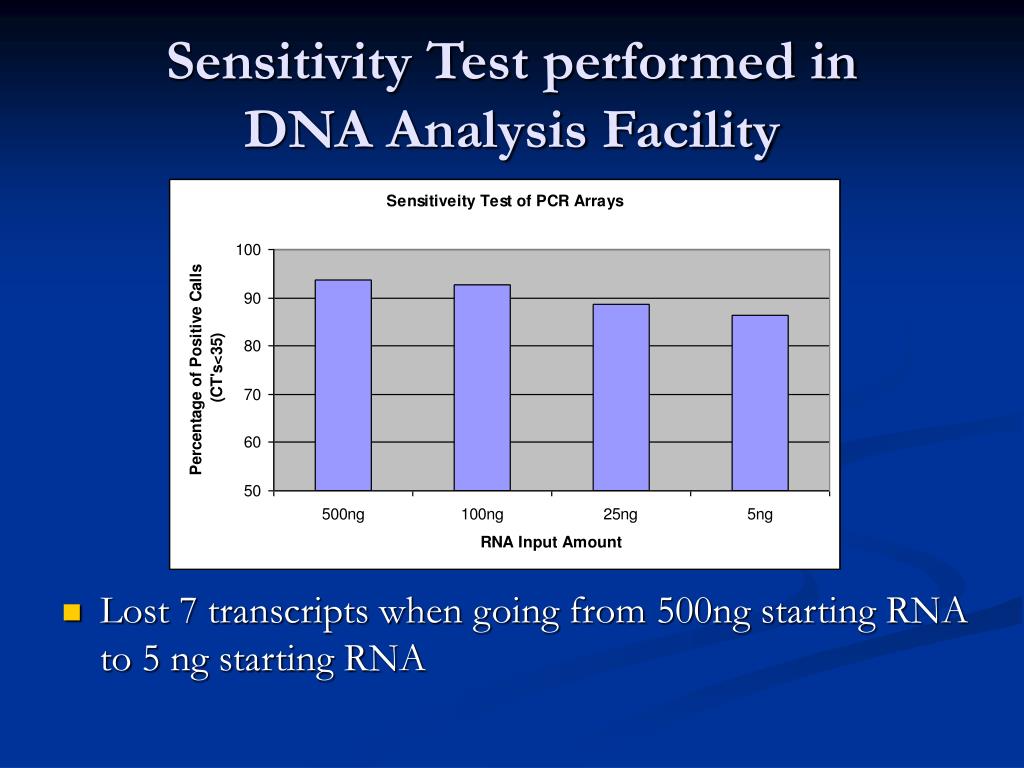 Sensitivity Test performed in DNA Analysis Facility

Sensitiveity Test of PCR Arrays

Percentage of Positive Calls (CT's<35)

100
90
80
70
60
50

500ng
100ng
25ng
5ng

RNA Input Amount

Lost 7 transcripts when going from 500ng starting RNA to 5 ng starting RNA